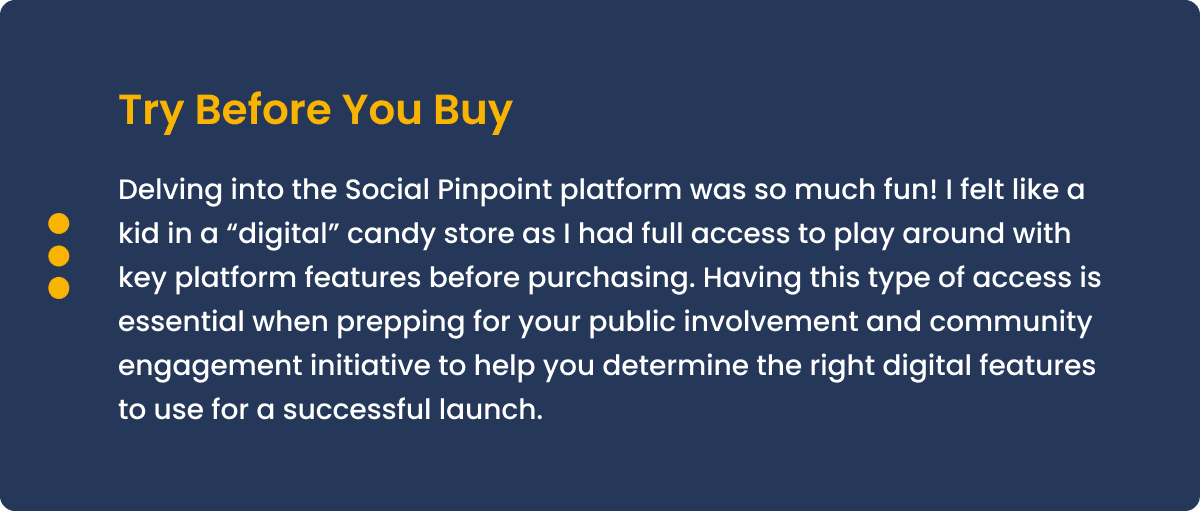 Try Before You Buy

Delving into the Social Pinpoint platform was so much fun! I felt like a kid in a “digital” candy store as I had full access to play around with key platform features before purchasing. Having this type of access is essential when prepping for your public involvement and community engagement initiative to help you determine the right digital features to use for a successful launch.